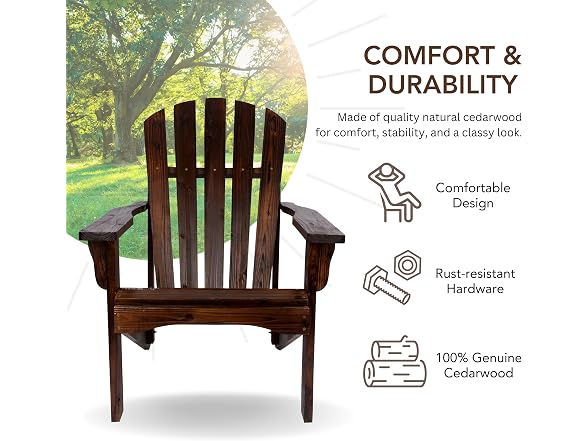 COMFORT & DURABILITY

Made of quality natural cedarwood for comfort, stability, and a classy look.

Comfortable Design

Rust-resistant Hardware

100% Genuine Cedarwood